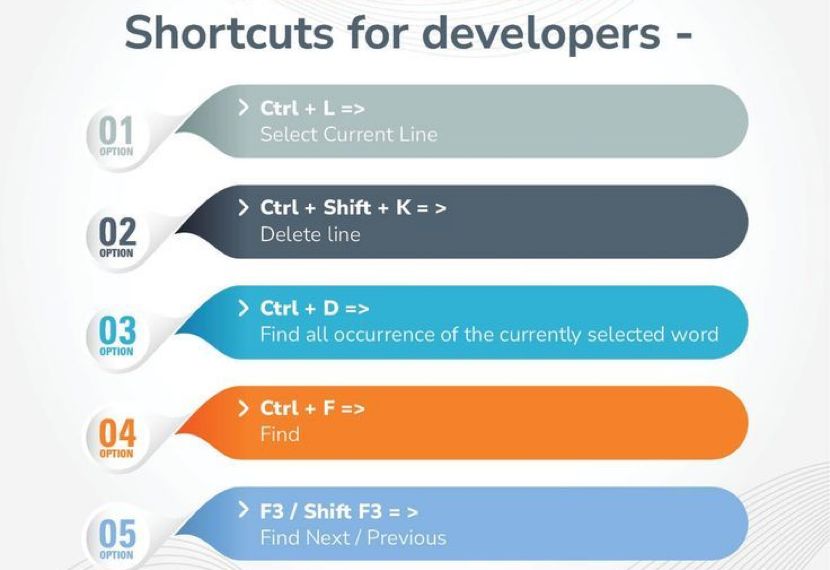 Shortcuts for developers -

01
OPTION

> Ctrl + L =>
Select Current Line

02
OPTION

> Ctrl + Shift + K = >
Delete line

03
OPTION

> Ctrl + D =>
Find all occurrence of the currently selected word

04
OPTION

> Ctrl + F =>
Find

05
OPTION

> F3 / Shift F3 = >
Find Next / Previous